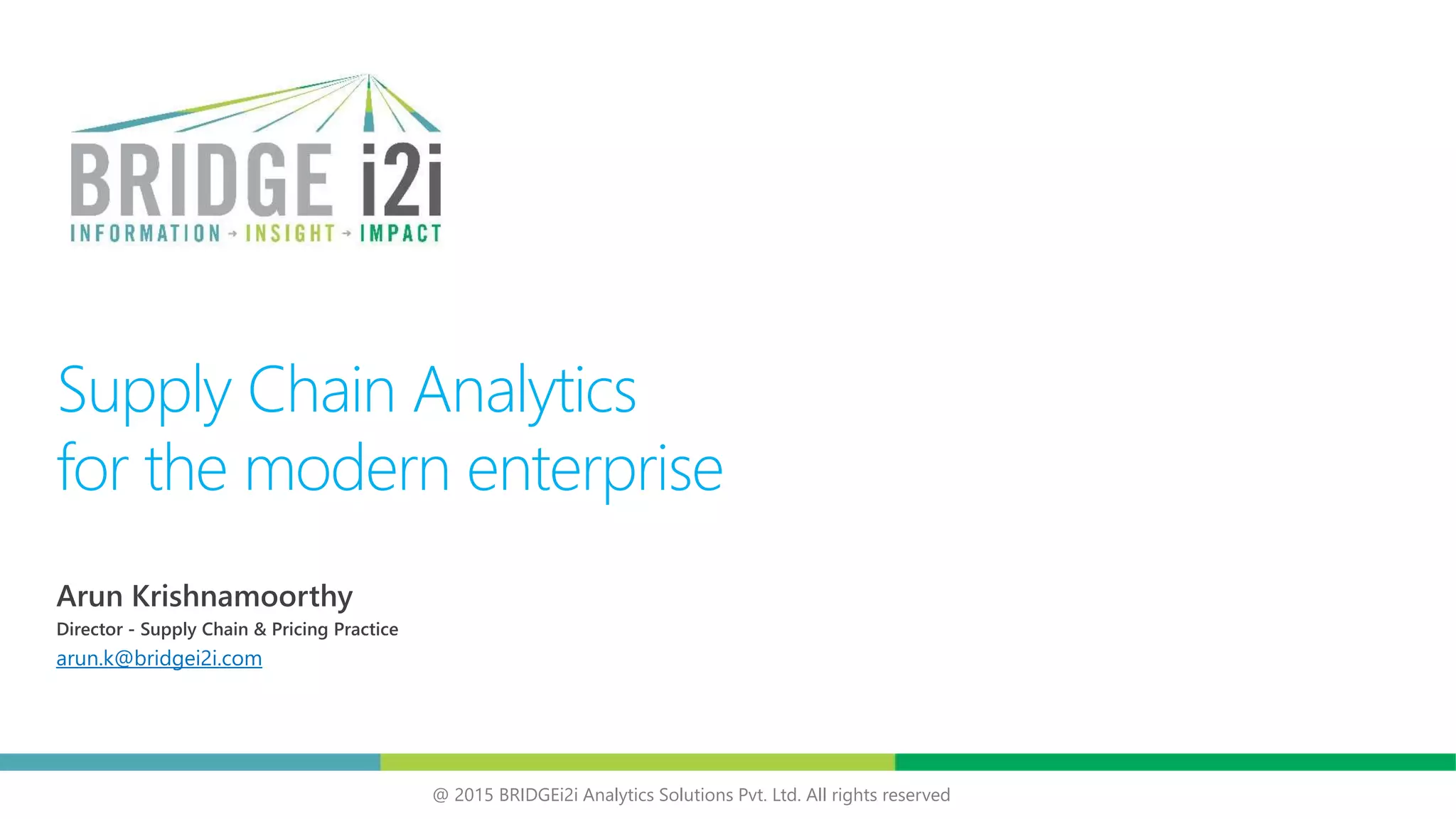 BRIDGE i2i
INFORMATION → INSIGHT → IMPACT

Supply Chain Analytics
for the modern enterprise

Arun Krishnamoorthy
Director - Supply Chain & Pricing Practice
arun.k@bridgei2i.com

@ 2015 BRIDGEi2i Analytics Solutions Pvt. Ltd. All rights reserved